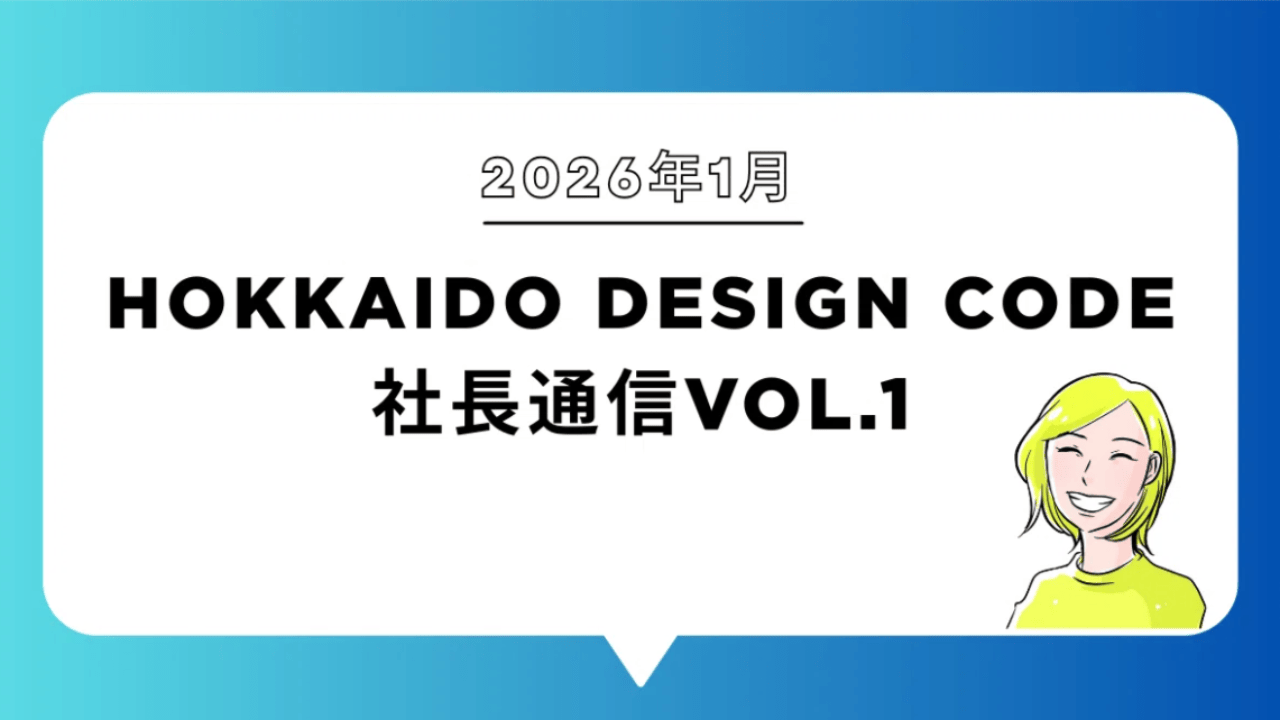 2026年1月

HOKKAIDO DESIGN CODE
社長通信VOL.1